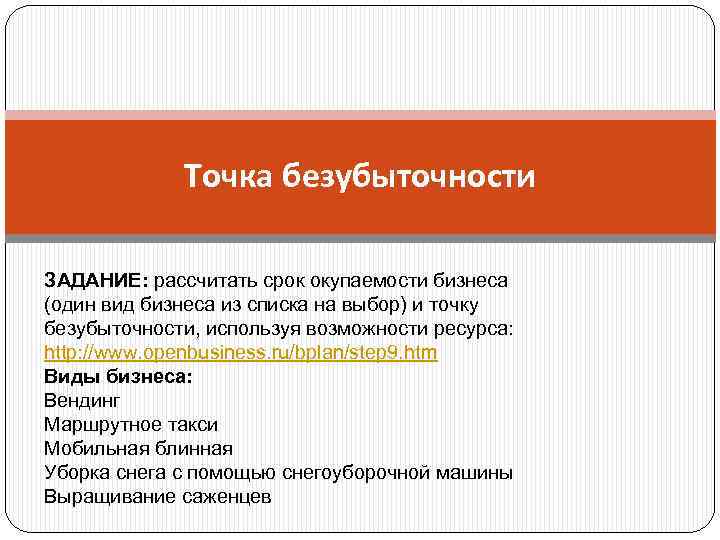 Точка безубыточности

ЗАДАНИЕ: рассчитать срок окупаемости бизнеса (один вид бизнеса из списка на выбор) и точку безубыточности, используя возможности ресурса: http://www.openbusiness.ru/bplan/step9.htm
Виды бизнеса:
Вендинг
Маршрутное такси
Мобильная блинная
Уборка снега с помощью снегоуборочной машины
Выращивание саженцев